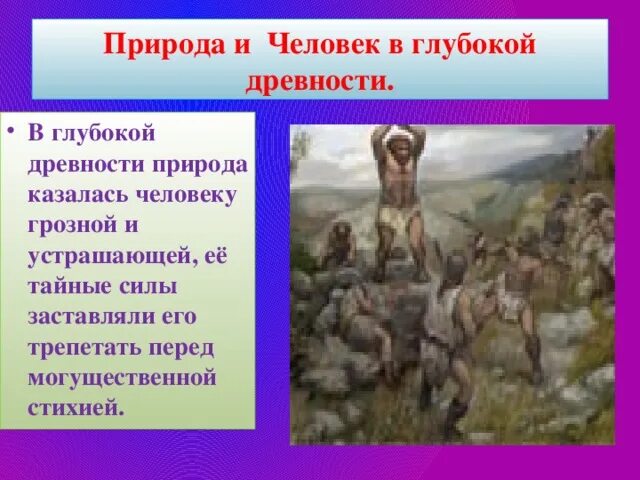 Природа и  Человек в глубокой древности.

• В глубокой древности природа казалась человеку грозной и устрашающей, её тайные силы заставляли его трепетать перед могущественной стихией.